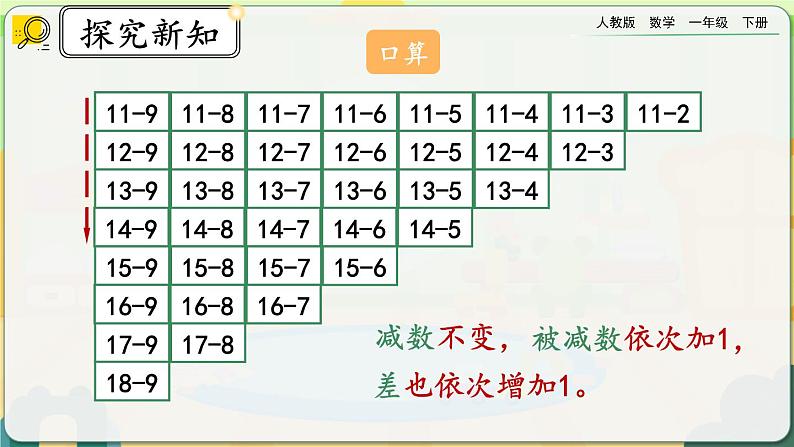 探究新知

人教版　数学　一年级　下册

口算

| 11-9 | 11-8 | 11-7 | 11-6 | 11-5 | 11-4 | 11-3 | 11-2 |
|---|---|---|---|---|---|---|---|
| 12-9 | 12-8 | 12-7 | 12-6 | 12-5 | 12-4 | 12-3 | |
| 13-9 | 13-8 | 13-7 | 13-6 | 13-5 | 13-4 | | |
| 14-9 | 14-8 | 14-7 | 14-6 | 14-5 | | | |
| 15-9 | 15-8 | 15-7 | 15-6 | | | | |
| 16-9 | 16-8 | 16-7 | | | | | |
| 17-9 | 17-8 | | | | | | |
| 18-9 | | | | | | | |

减数不变，被减数依次加1，差也依次增加1。